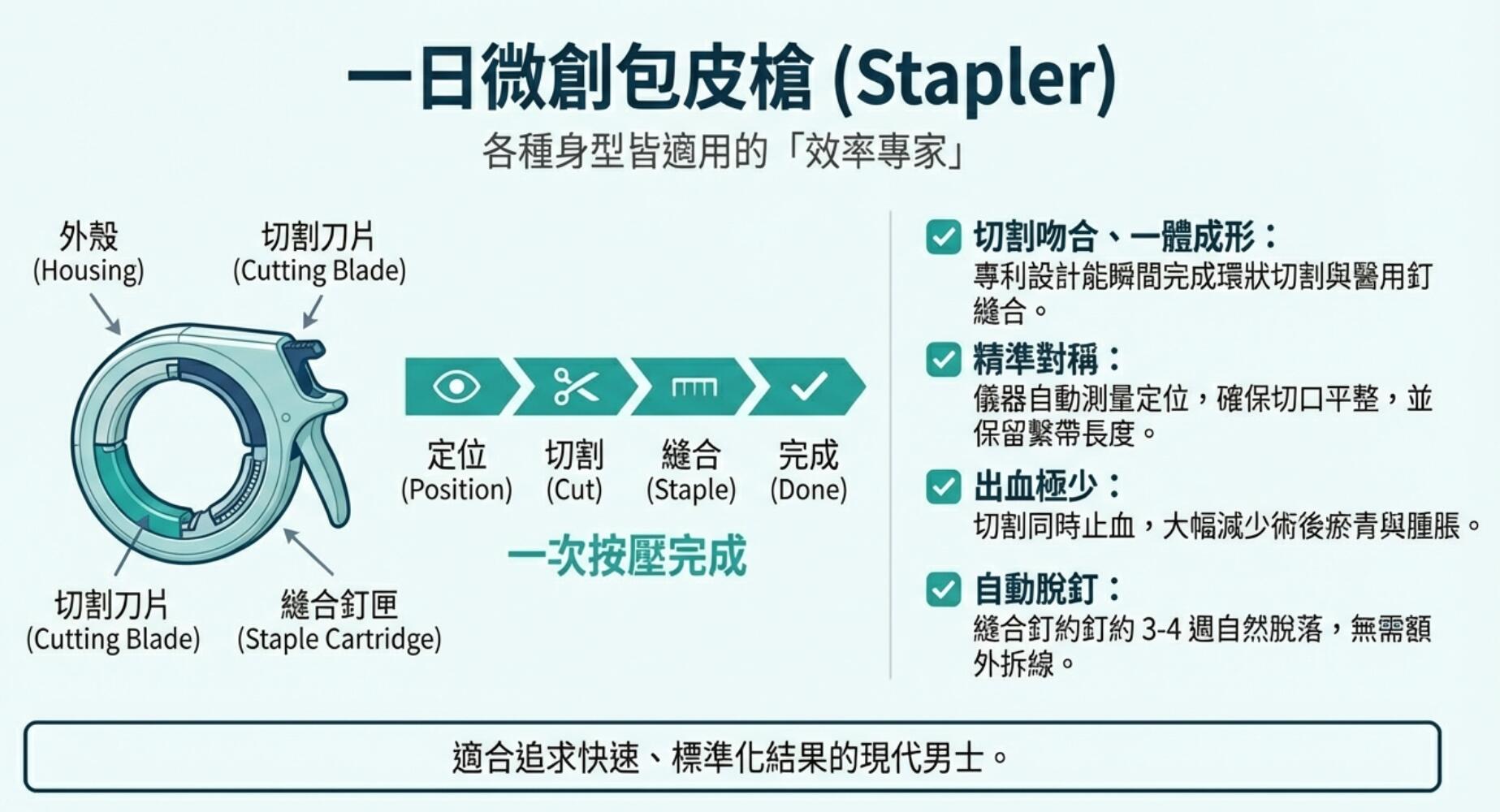 一日微創包皮槍 (Stapler)

各種身型皆適用的「效率專家」

外殼
(Housing)

切割刀片
(Cutting Blade)

切割刀片
(Cutting Blade)

縫合釘匣
(Staple Cartridge)

定位
(Position)

切割
(Cut)

縫合
(Staple)

完成
(Done)

一次按壓完成

切割吻合、一體成形：
專利設計能瞬間完成環狀切割與醫用釘縫合。

精準對稱：
儀器自動測量定位，確保切口平整，並保留繫帶長度。

出血極少：
切割同時止血，大幅減少術後瘀青與腫脹。

自動脫釘：
縫合釘約釘約 3-4 週自然脫落，無需額外拆線。

適合追求快速、標準化結果的現代男士。